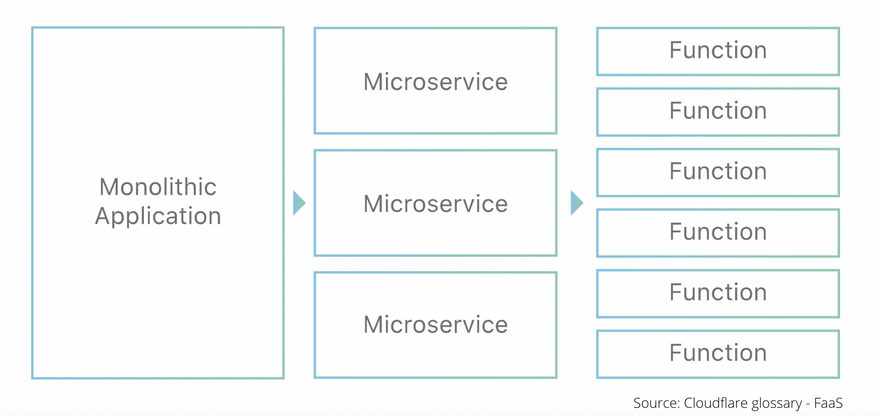 Monolithic Application

Microservice

Microservice

Microservice

Function

Function

Function

Function

Function

Function

Source: Cloudflare glossary - FaaS